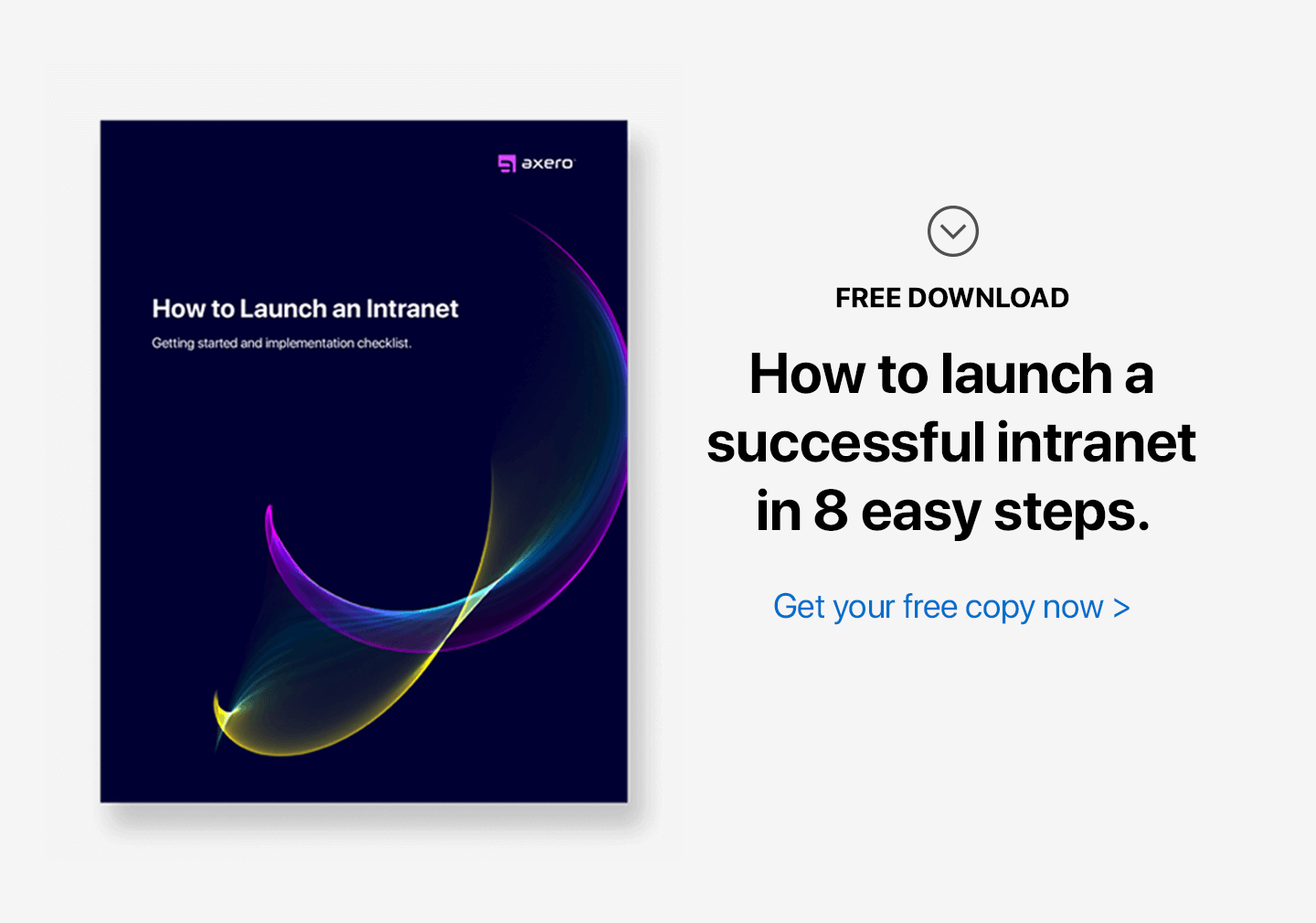 axero

How to Launch an Intranet

Getting started and implementation checklist.

FREE DOWNLOAD

How to launch a successful intranet in 8 easy steps.

Get your free copy now >